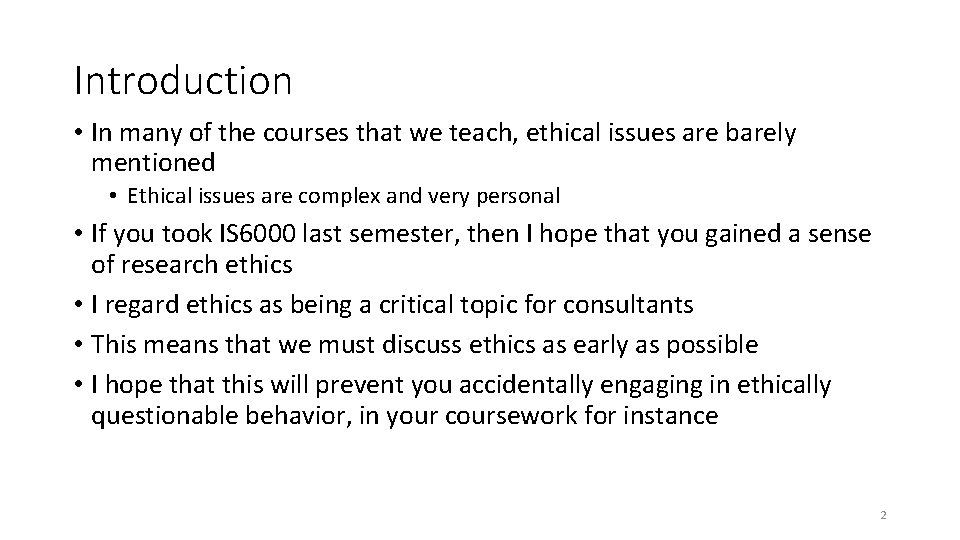 Introduction

• In many of the courses that we teach, ethical issues are barely mentioned

• Ethical issues are complex and very personal

• If you took IS6000 last semester, then I hope that you gained a sense of research ethics

• I regard ethics as being a critical topic for consultants

• This means that we must discuss ethics as early as possible

• I hope that this will prevent you accidentally engaging in ethically questionable behavior, in your coursework for instance

2